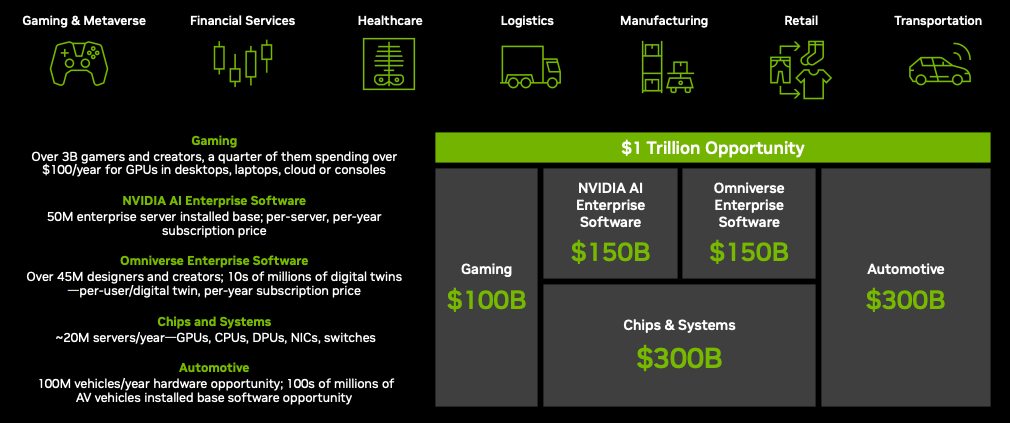 Gaming & Metaverse Financial Services Healthcare Logistics Manufacturing Retail Transportation

Gaming
Over 3B gamers and creators, a quarter of them spending over $100/year for GPUs in desktops, laptops, cloud or consoles

NVIDIA AI Enterprise Software
50M enterprise server installed base; per-server, per-year subscription price

Omniverse Enterprise Software
Over 45M designers and creators; 10s of millions of digital twins —per-user/digital twin, per-year subscription price

Chips and Systems
~20M servers/year—GPUs, CPUs, DPUs, NICs, switches

Automotive
100M vehicles/year hardware opportunity; 100s of millions of AV vehicles installed base software opportunity

$1 Trillion Opportunity

Gaming
$100B

NVIDIA AI Enterprise Software
$150B

Omniverse Enterprise Software
$150B

Chips & Systems
$300B

Automotive
$300B